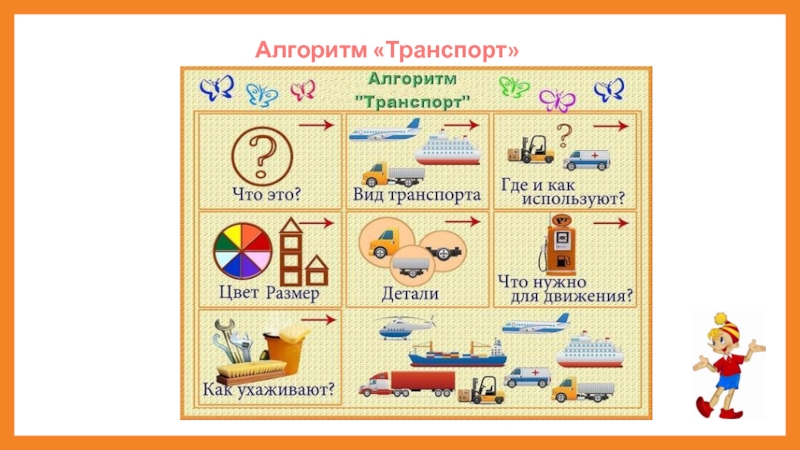 Алгоритм «Транспорт»

Алгоритм "Транспорт"

Что это?

Вид транспорта

Где и как используют?

Цвет Размер

Детали

Что нужно для движения?

Как ухаживают?